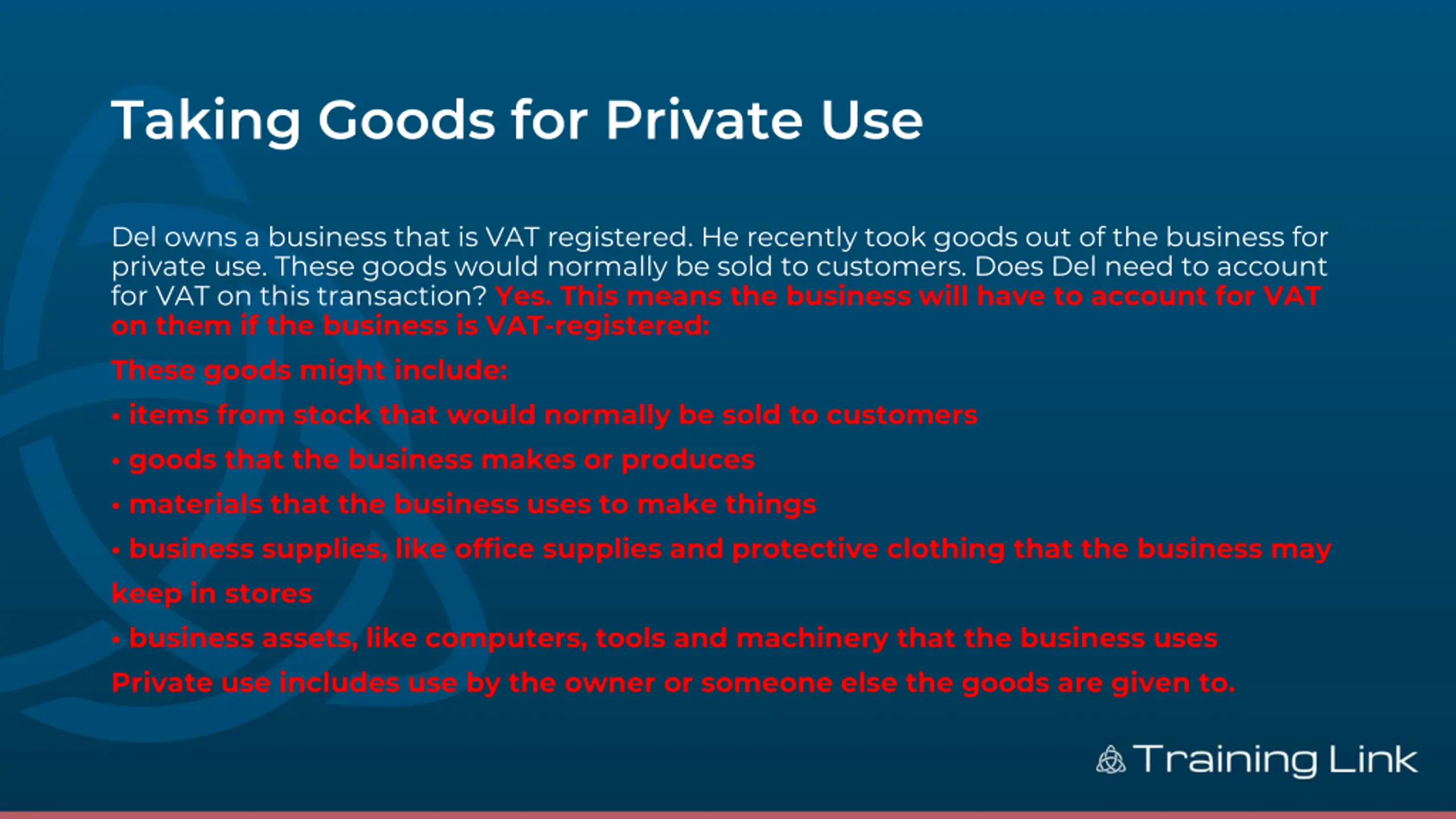 Taking Goods for Private Use

Del owns a business that is VAT registered. He recently took goods out of the business for private use. These goods would normally be sold to customers. Does Del need to account for VAT on this transaction? Yes. This means the business will have to account for VAT on them if the business is VAT-registered:

These goods might include:

• items from stock that would normally be sold to customers

• goods that the business makes or produces

• materials that the business uses to make things

• business supplies, like office supplies and protective clothing that the business may keep in stores

• business assets, like computers, tools and machinery that the business uses

Private use includes use by the owner or someone else the goods are given to.

Training Link